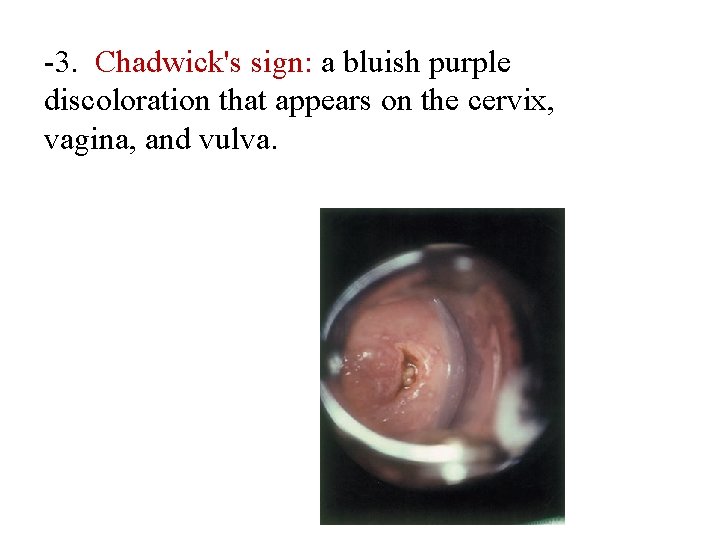 -3. Chadwick's sign: a bluish purple discoloration that appears on the cervix, vagina, and vulva.